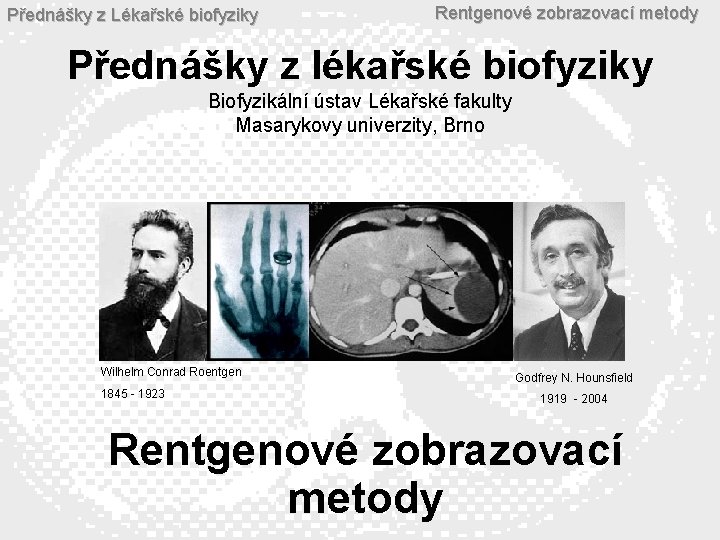 Přednášky z Lékařské biofyziky

Rentgenové zobrazovací metody

Přednášky z lékařské biofyziky

Biofyzikální ústav Lékařské fakulty Masarykovy univerzity, Brno

Wilhelm Conrad Roentgen

1845 - 1923

Godfrey N. Hounsfield

1919 - 2004

Rentgenové zobrazovací metody